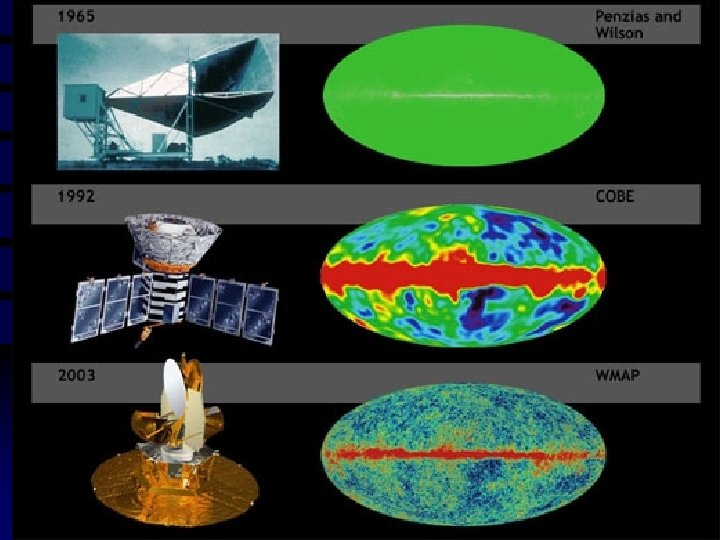 1965

Penzias and Wilson

1992

COBE

2003

WMAP